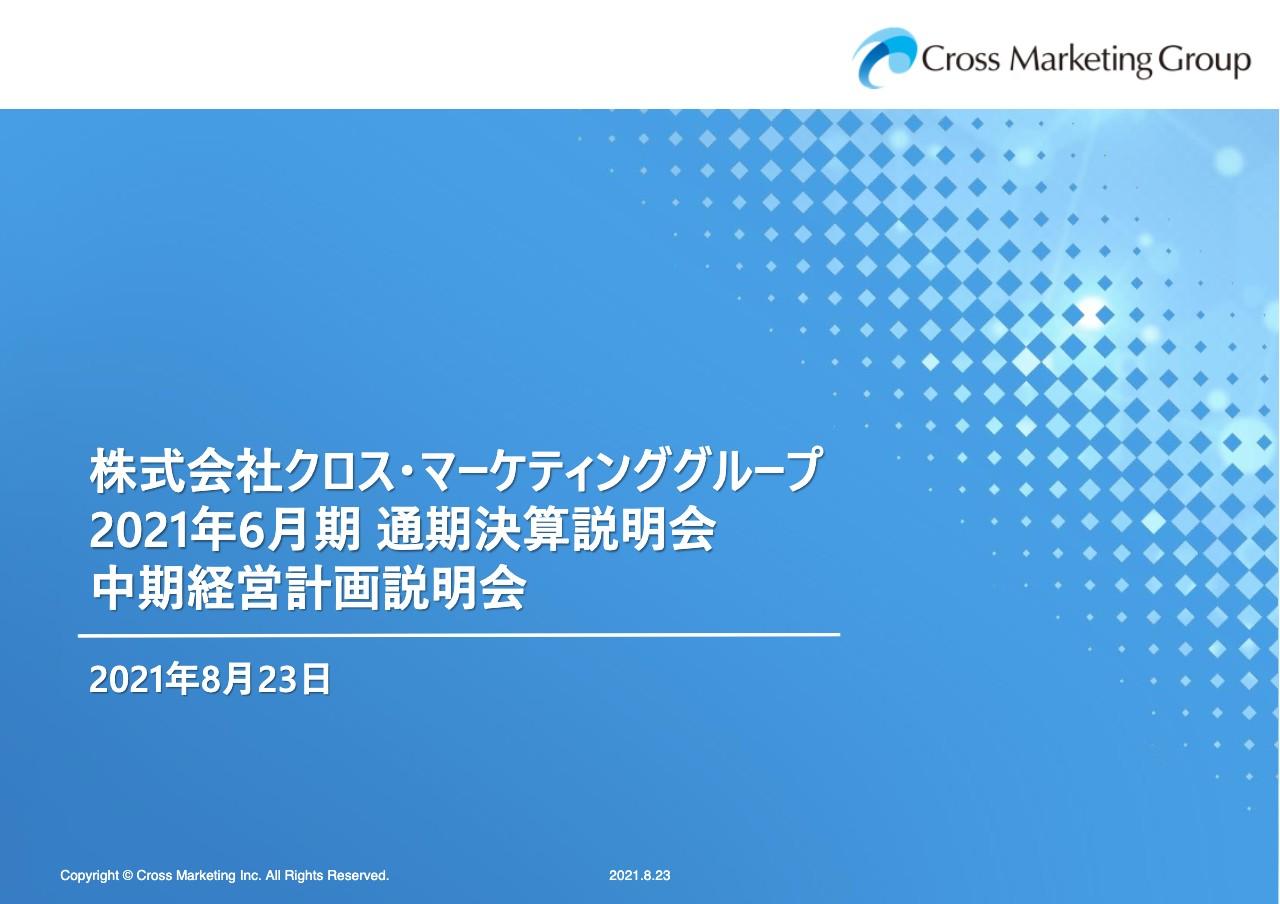 Cross Marketing Group

株式会社クロス・マーケティンググループ
2021年6月期 通期決算説明会
中期経営計画説明会

2021年8月23日

Copyright © Cross Marketing Inc. All Rights Reserved.

2021.8.23